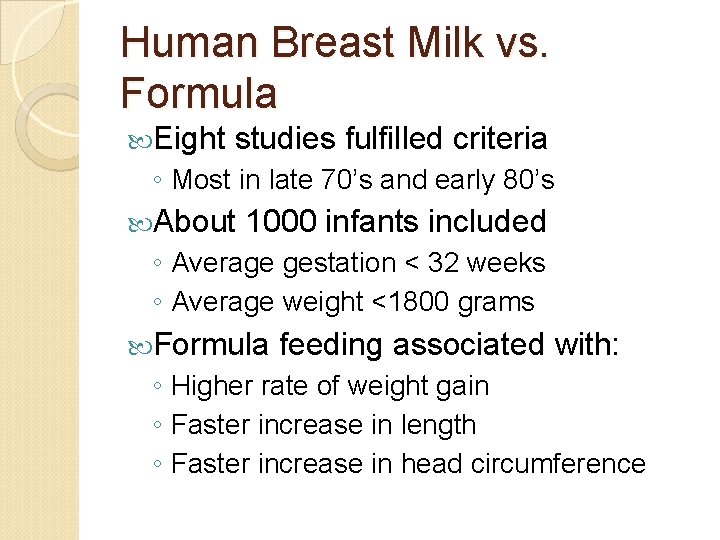 Human Breast Milk vs. Formula

Eight studies fulfilled criteria
◦ Most in late 70's and early 80's

About 1000 infants included
◦ Average gestation < 32 weeks
◦ Average weight <1800 grams

Formula feeding associated with:
◦ Higher rate of weight gain
◦ Faster increase in length
◦ Faster increase in head circumference